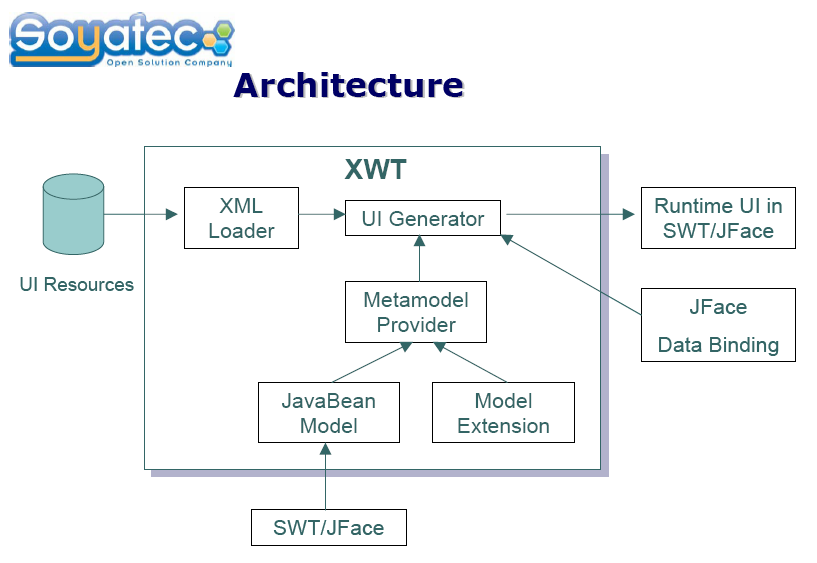 Soyatec
Open Solution Company

Architecture

XWT

UI Resources

XML Loader

UI Generator

Runtime UI in SWT/JFace

Metamodel Provider

JFace

Data Binding

JavaBean Model

Model Extension

SWT/JFace